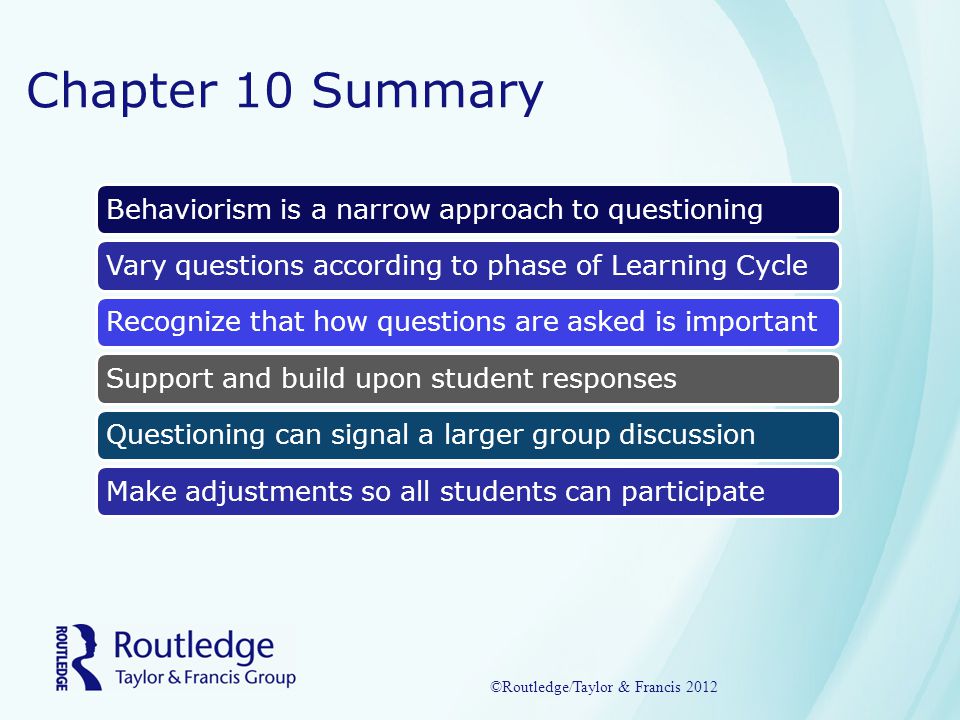 Chapter 10 Summary

Behaviorism is a narrow approach to questioning

Vary questions according to phase of Learning Cycle

Recognize that how questions are asked is important

Support and build upon student responses

Questioning can signal a larger group discussion

Make adjustments so all students can participate

ROUTLEDGE
Routledge
Taylor & Francis Group

©Routledge/Taylor & Francis 2012